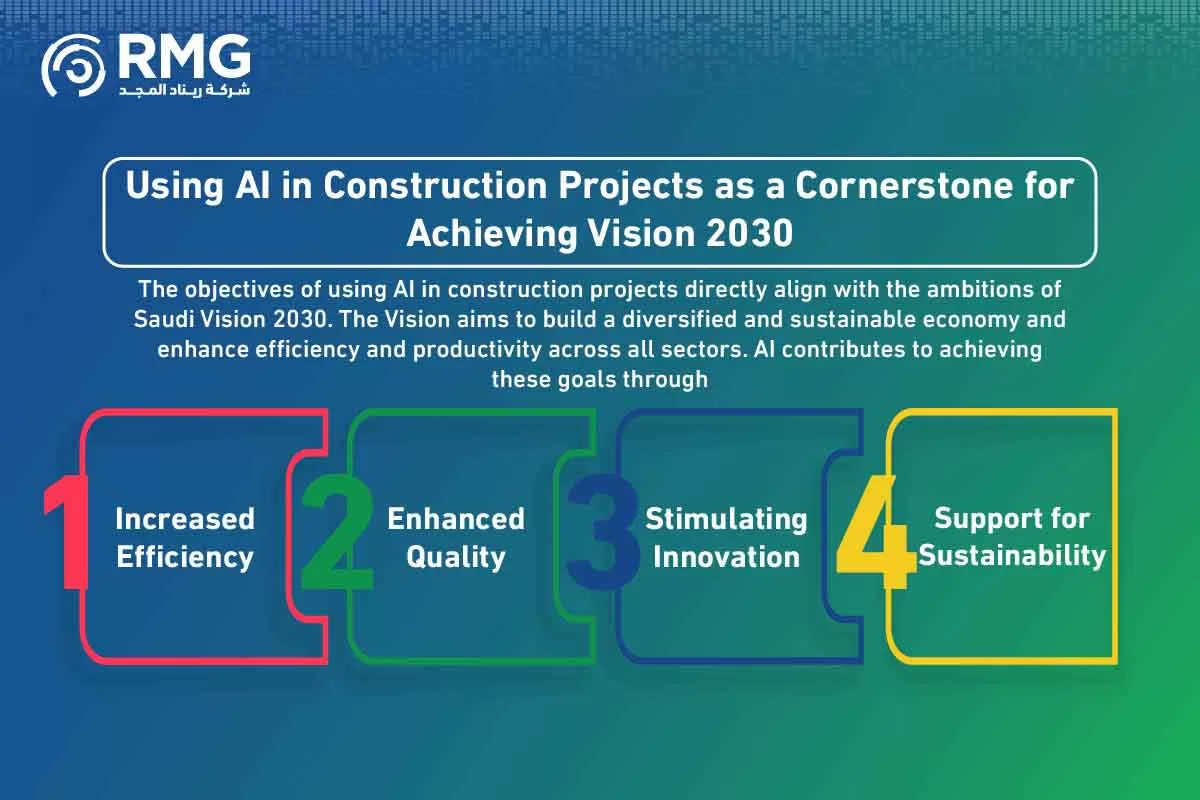 RMG
شركة ريناد المجد

Using AI in Construction Projects as a Cornerstone for Achieving Vision 2030

The objectives of using AI in construction projects directly align with the ambitions of Saudi Vision 2030. The Vision aims to build a diversified and sustainable economy and enhance efficiency and productivity across all sectors. AI contributes to achieving these goals through

1 Increased Efficiency

2 Enhanced Quality

3 Stimulating Innovation

4 Support for Sustainability